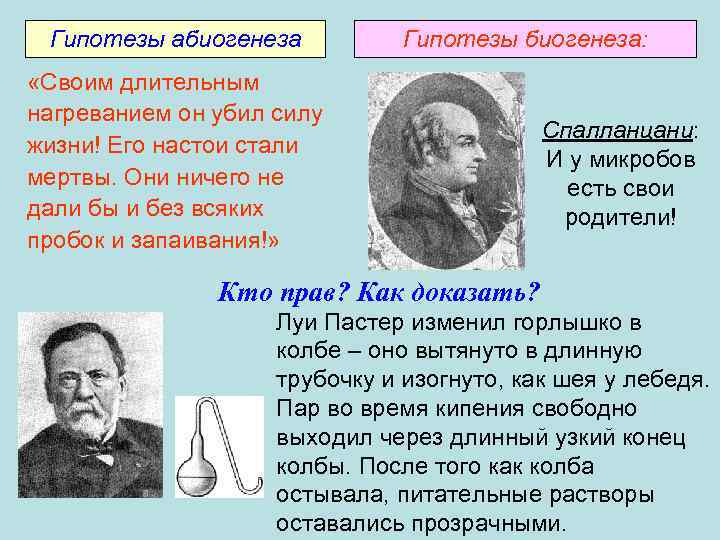 Гипотезы абиогенеза

Гипотезы биогенеза:

«Своим длительным нагреванием он убил силу жизни! Его настои стали мертвы. Они ничего не дали бы и без всяких пробок и запаивания!»

Спалланцани: И у микробов есть свои родители!

Кто прав? Как доказать?

Луи Пастер изменил горлышко в колбе – оно вытянуто в длинную трубочку и изогнуто, как шея у лебедя. Пар во время кипения свободно выходил через длинный узкий конец колбы. После того как колба остывала, питательные растворы оставались прозрачными.